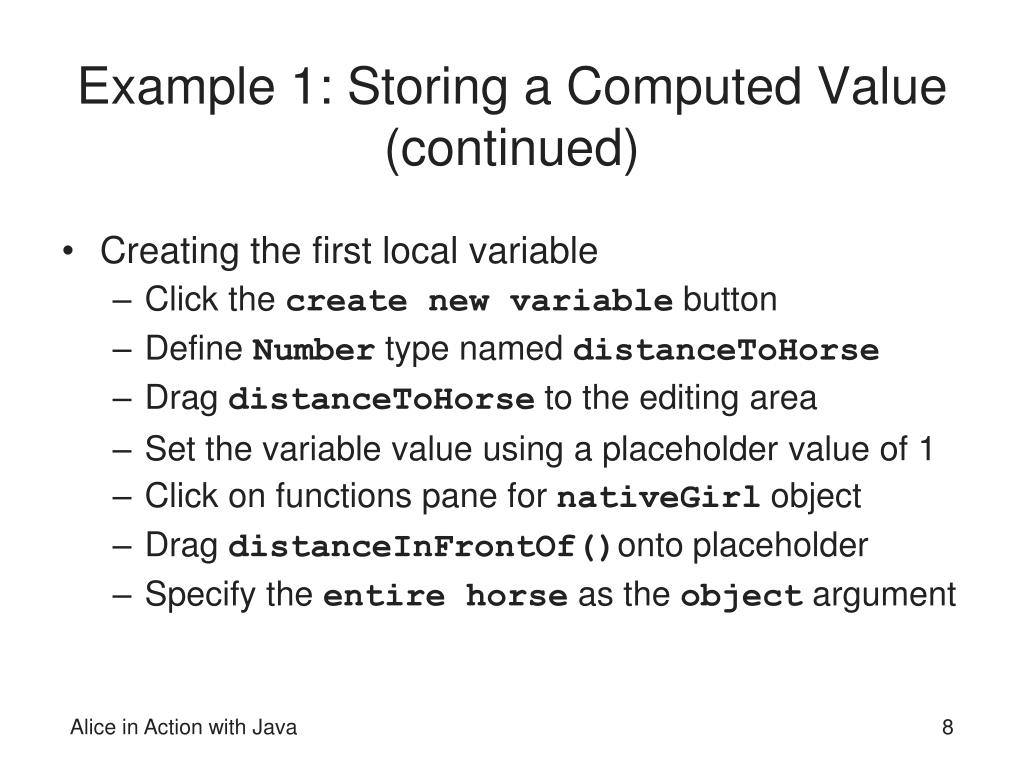 Example 1: Storing a Computed Value (continued)

• Creating the first local variable
– Click the create new variable button
– Define Number type named distanceToHorse
– Drag distanceToHorse to the editing area
– Set the variable value using a placeholder value of 1
– Click on functions pane for nativeGirl object
– Drag distanceInFrontOf() onto placeholder
– Specify the entire horse as the object argument

Alice in Action with Java

8